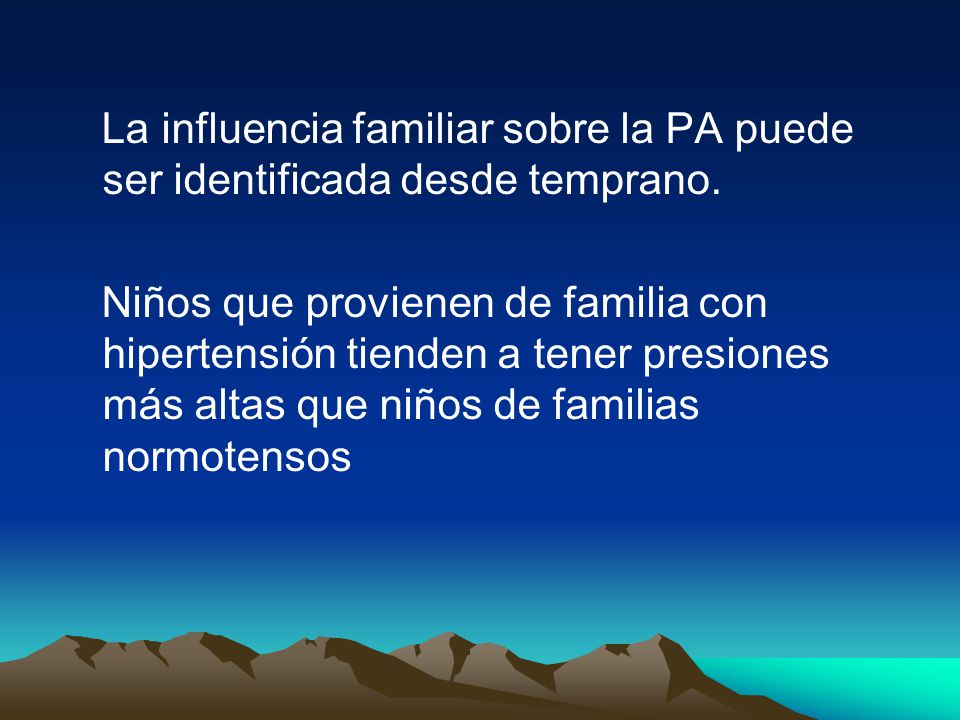 La influencia familiar sobre la PA puede ser identificada desde temprano.

Niños que provienen de familia con hipertensión tienden a tener presiones más altas que niños de familias normotensos